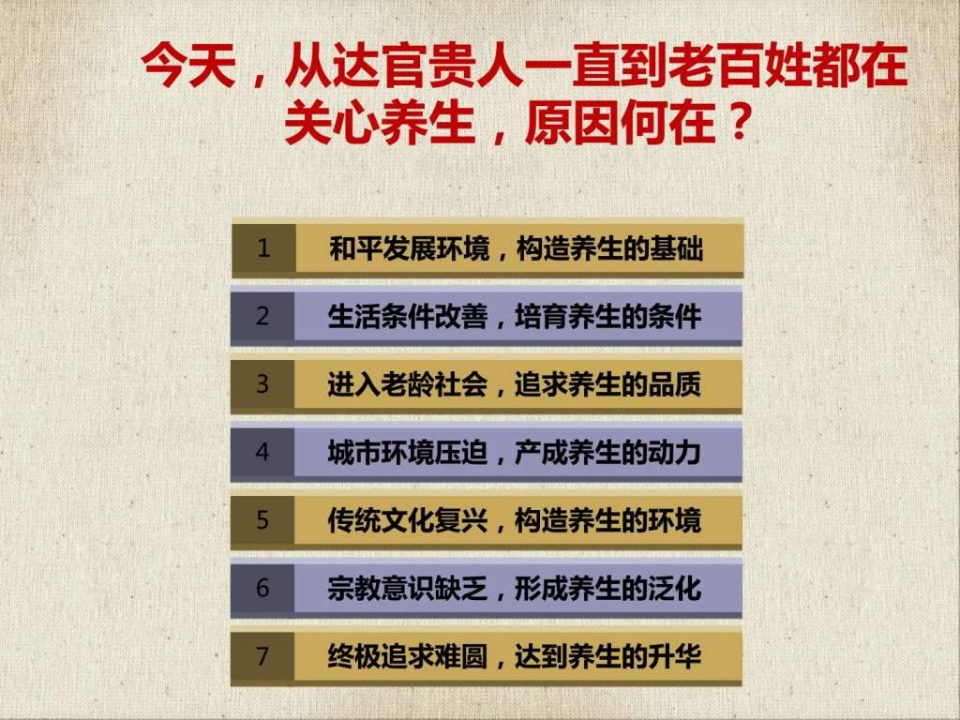 今天，从达官贵人一直到老百姓都在关心养生，原因何在？

1 和平发展环境，构造养生的基础

2 生活条件改善，培育养生的条件

3 进入老龄社会，追求养生的品质

4 城市环境压迫，产成养生的动力

5 传统文化复兴，构造养生的环境

6 宗教意识缺乏，形成养生的泛化

7 终极追求难圆，达到养生的升华